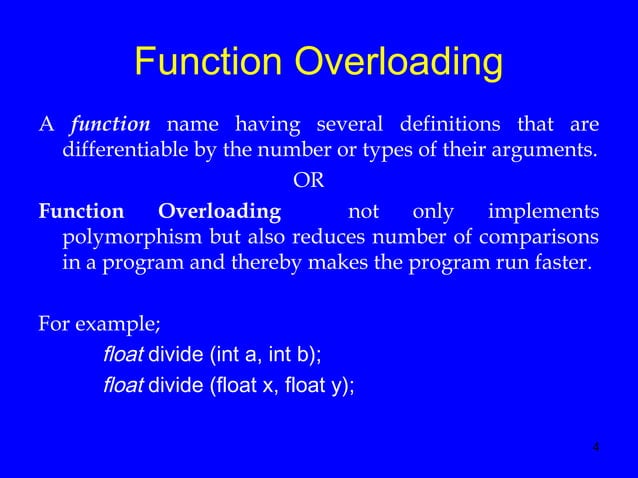 Function Overloading

A function name having several definitions that are differentiable by the number or types of their arguments.

OR

Function Overloading not only implements polymorphism but also reduces number of comparisons in a program and thereby makes the program run faster.

For example;

float divide (int a, int b);

float divide (float x, float y);

4